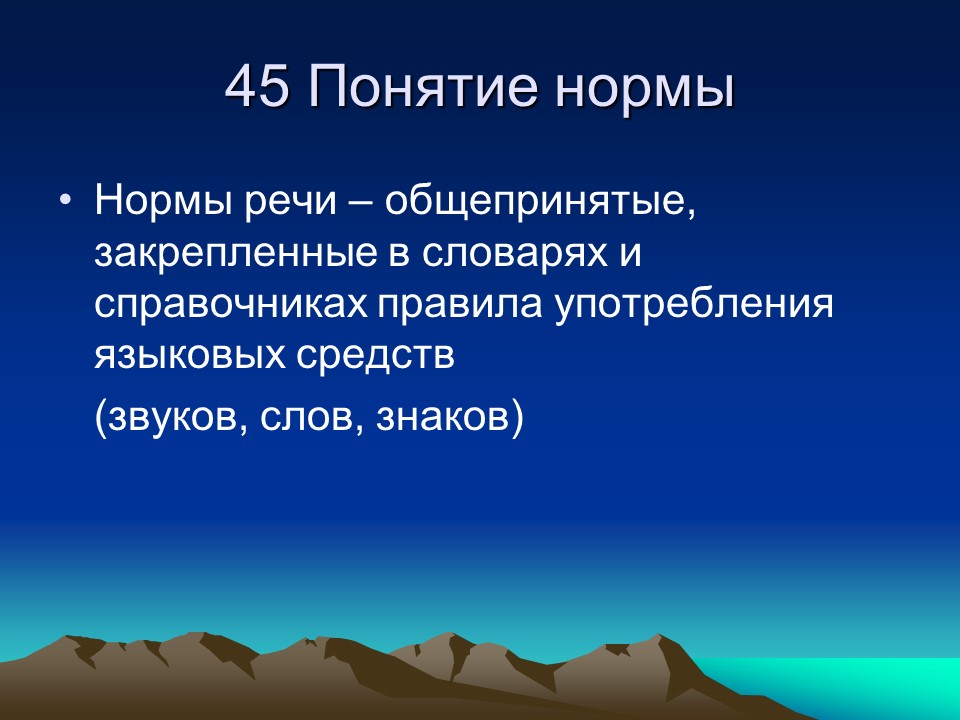 45 Понятие нормы

• Нормы речи – общепринятые, закрепленные в словарях и справочниках правила употребления языковых средств

(звуков, слов, знаков)